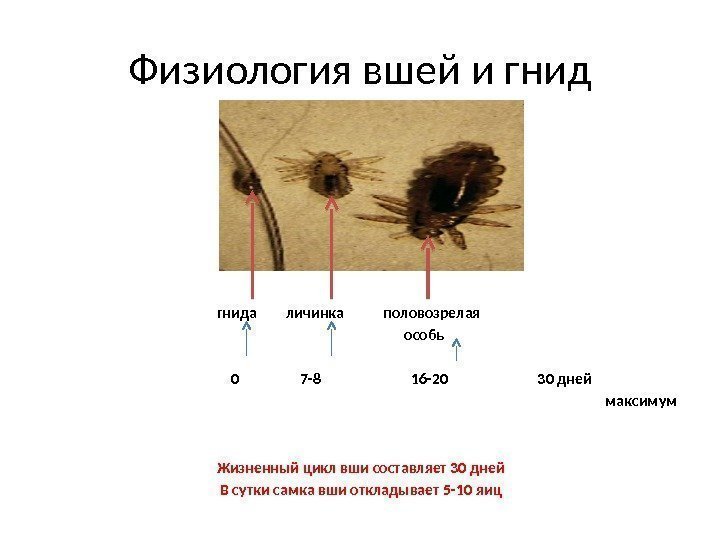 Физиология вшей и гнид

гнида личинка половозрелая особь

0 7-8 16-20 30 дней максимум

Жизненный цикл вши составляет 30 дней
В сутки самка вши откладывает 5-10 яиц